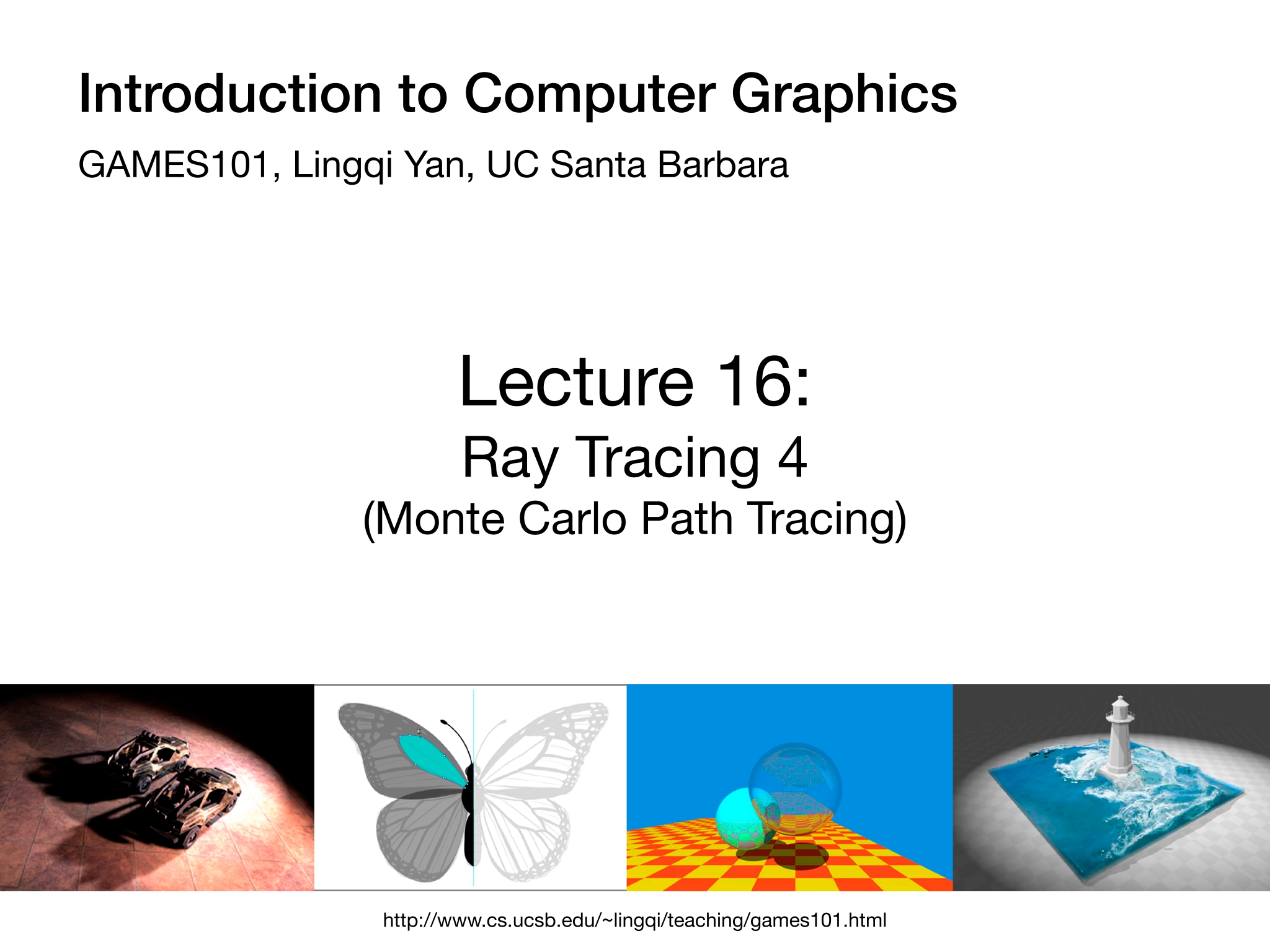 Introduction to Computer Graphics

GAMES101, Lingqi Yan, UC Santa Barbara

Lecture 16:
Ray Tracing 4
(Monte Carlo Path Tracing)

http://www.cs.ucsb.edu/~lingqi/teaching/games101.html